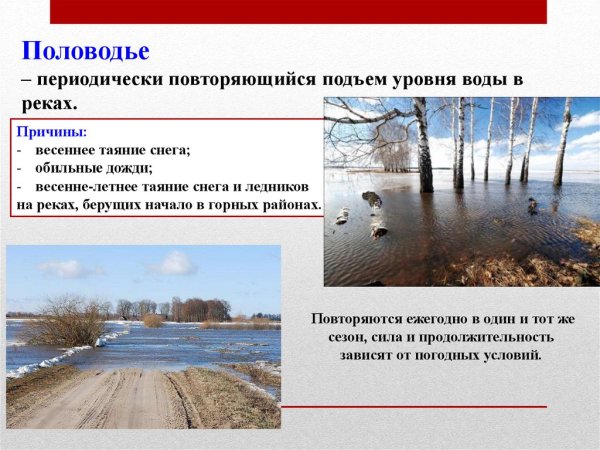 Половодье

– периодически повторяющийся подъем уровня воды в реках.

Причины:
- весеннее таяние снега;
- обильные дожди;
- весенне-летнее таяние снега и ледников на реках, берущих начало в горных районах.

Повторяются ежегодно в один и тот же сезон, сила и продолжительность зависят от погодных условий.